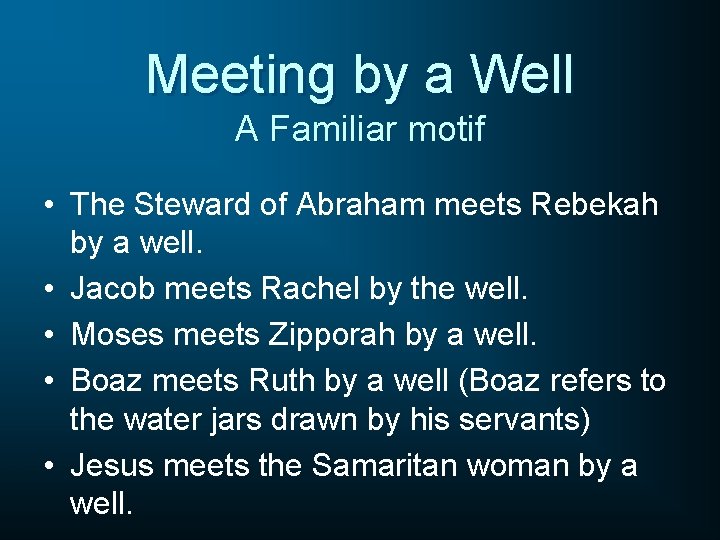 Meeting by a Well
A Familiar motif

• The Steward of Abraham meets Rebekah by a well.
• Jacob meets Rachel by the well.
• Moses meets Zipporah by a well.
• Boaz meets Ruth by a well (Boaz refers to the water jars drawn by his servants)
• Jesus meets the Samaritan woman by a well.